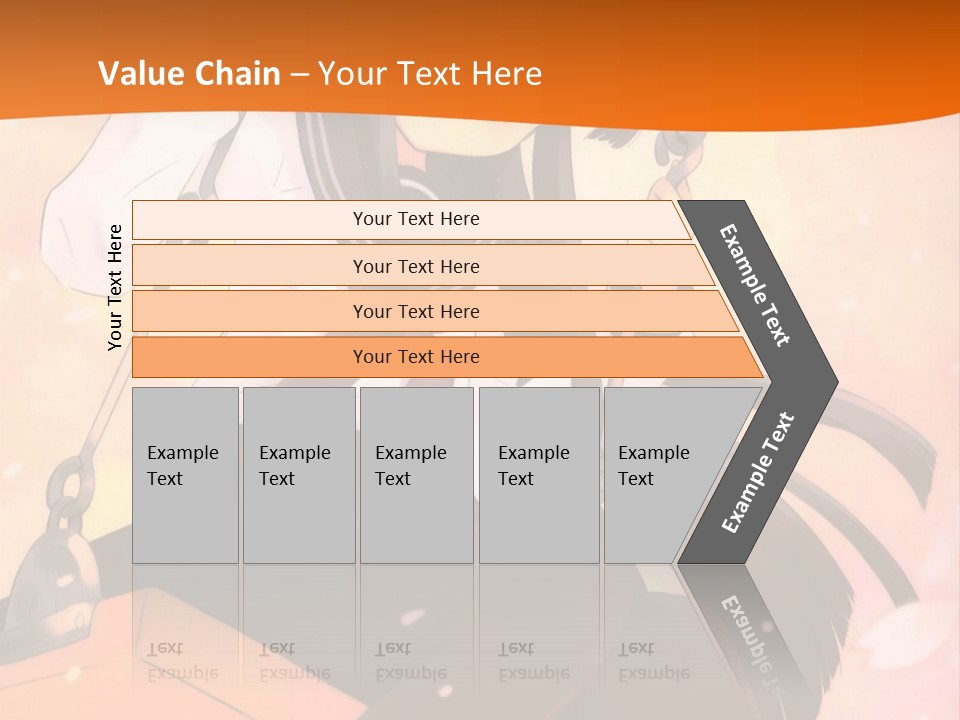 Value Chain – Your Text Here

Your Text Here

Your Text Here

Your Text Here

Your Text Here

Your Text Here

Example Text

Example Text

Example Text

Example Text

Example Text

Example Text

Example Text